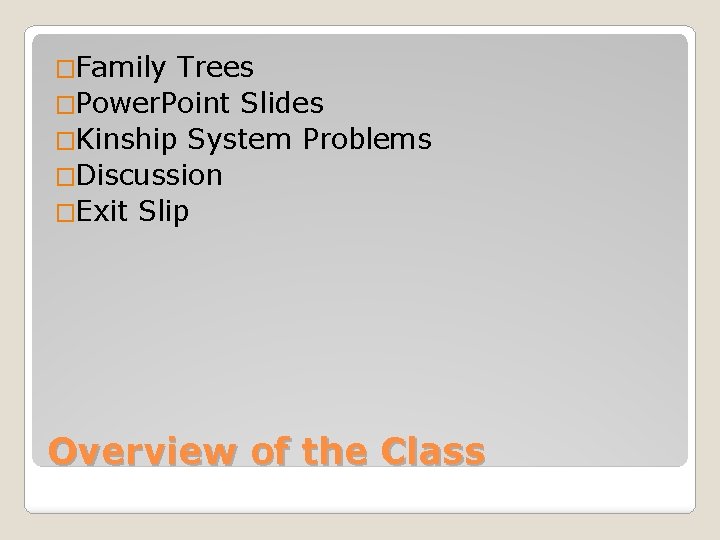 □Family Trees
□PowerPoint Slides
□Kinship System Problems
□Discussion
□Exit Slip

Overview of the Class